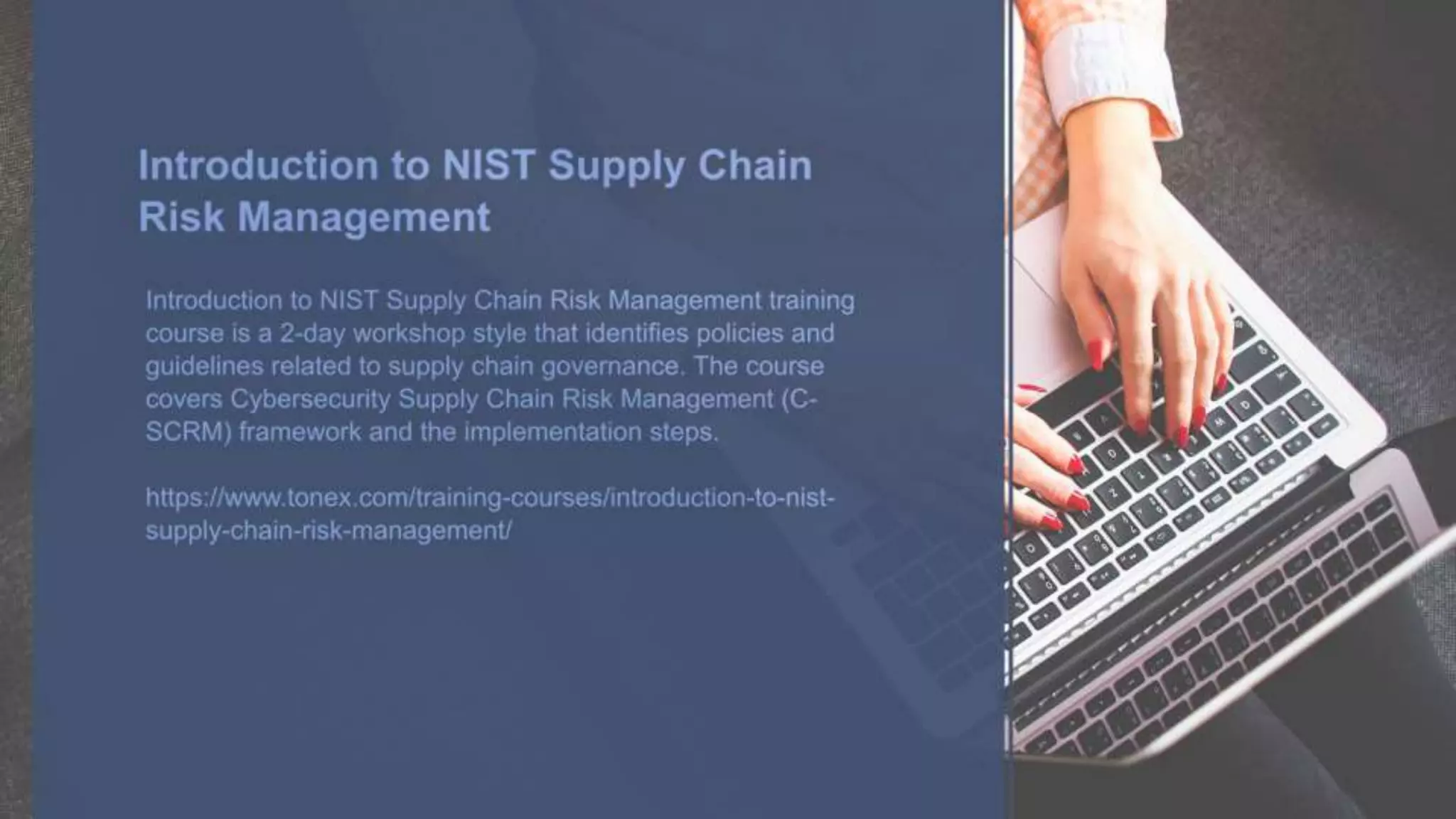 Introduction to NIST Supply Chain Risk Management

Introduction to NIST Supply Chain Risk Management training course is a 2-day workshop style that identifies policies and guidelines related to supply chain governance. The course covers Cybersecurity Supply Chain Risk Management (C-SCRM) framework and the implementation steps.

https://www.tonex.com/training-courses/introduction-to-nist-supply-chain-risk-management/